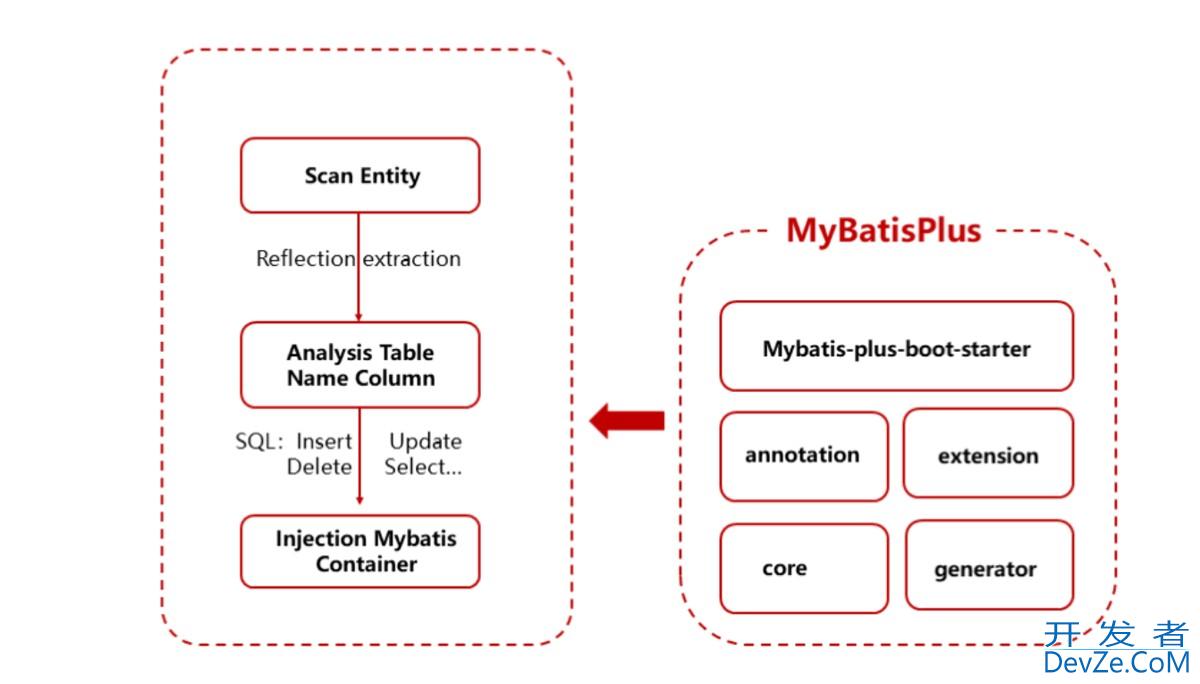 Scan Entity

Reflection extraction

Analysis Table Name Column

SQL: Insert Update Delete Select...

Injection Mybatis Container

MyBatisPlus

Mybatis-plus-boot-starter

annotation

extension

core

generator

开发者
DevZe.CoM